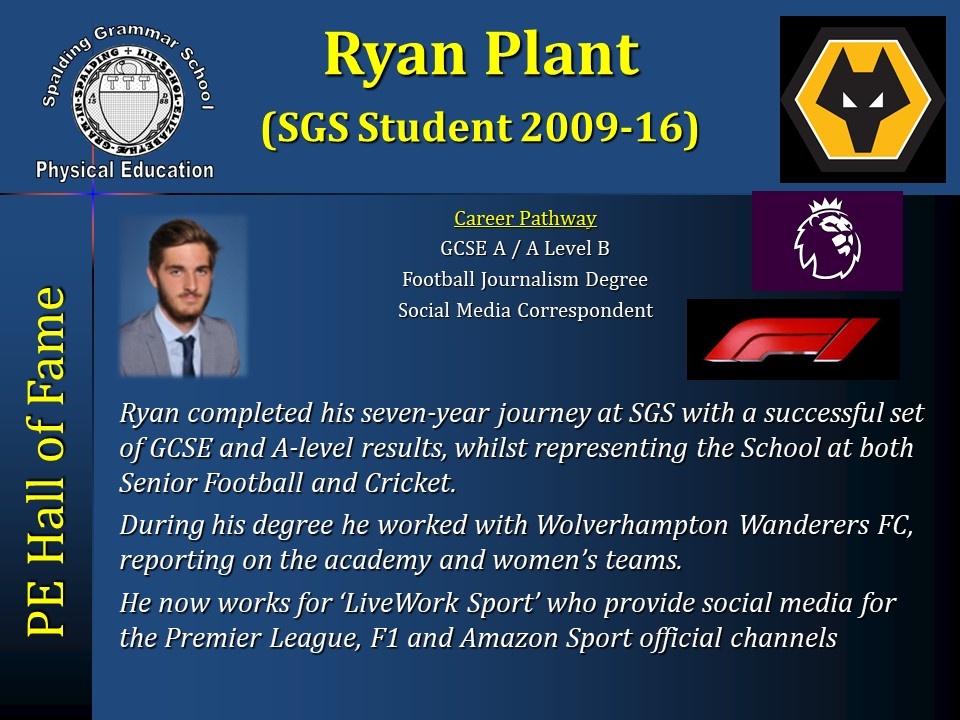 Spalding Grammar School

Physical Education

Ryan Plant

(SGS Student 2009-16)

PE Hall of Fame

Career Pathway

GCSE A / A Level B

Football Journalism Degree

Social Media Correspondent

Ryan completed his seven-year journey at SGS with a successful set of GCSE and A-level results, whilst representing the School at both Senior Football and Cricket.

During his degree he worked with Wolverhampton Wanderers FC, reporting on the academy and women's teams.

He now works for 'LiveWork Sport' who provide social media for the Premier League, F1 and Amazon Sport official channels